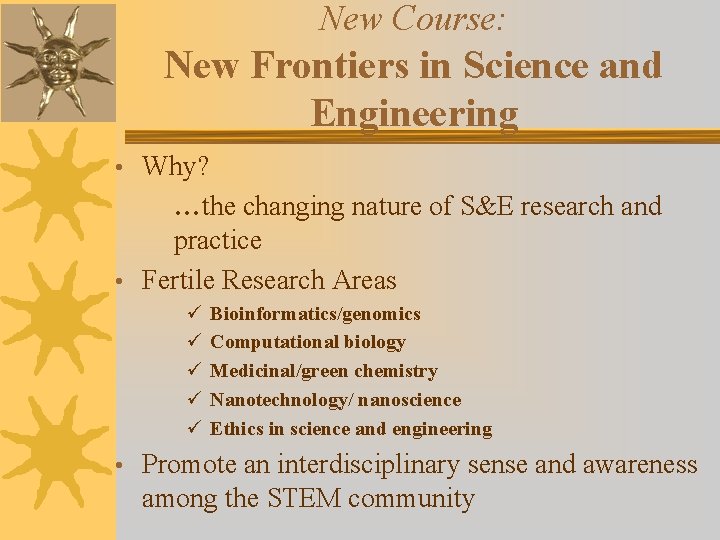 New Course:
New Frontiers in Science and Engineering

• Why?

…the changing nature of S&E research and practice

• Fertile Research Areas

✓ Bioinformatics/genomics
✓ Computational biology
✓ Medicinal/green chemistry
✓ Nanotechnology/ nanoscience
✓ Ethics in science and engineering

• Promote an interdisciplinary sense and awareness among the STEM community